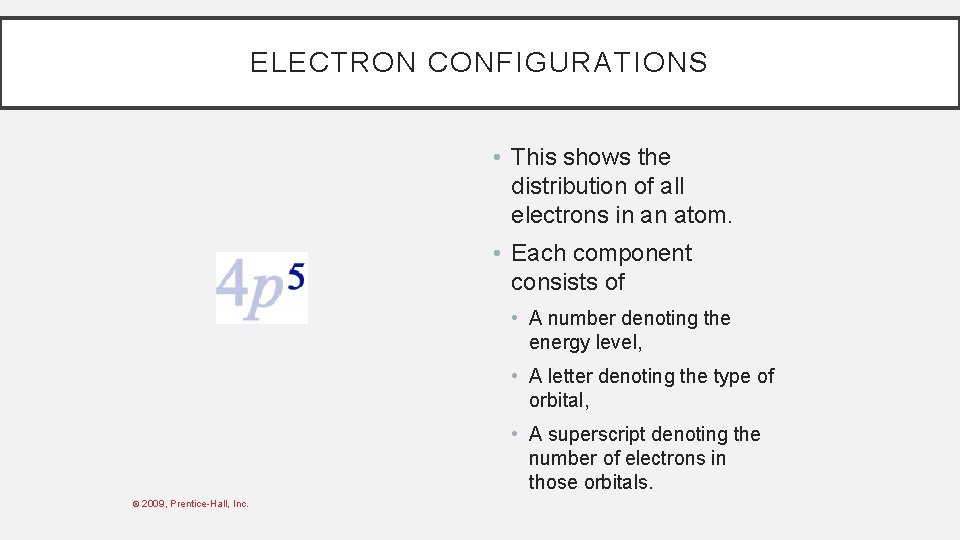 ELECTRON CONFIGURATIONS

$4p^5$

• This shows the distribution of all electrons in an atom.

• Each component consists of

• A number denoting the energy level,

• A letter denoting the type of orbital,

• A superscript denoting the number of electrons in those orbitals.

© 2009, Prentice-Hall, Inc.